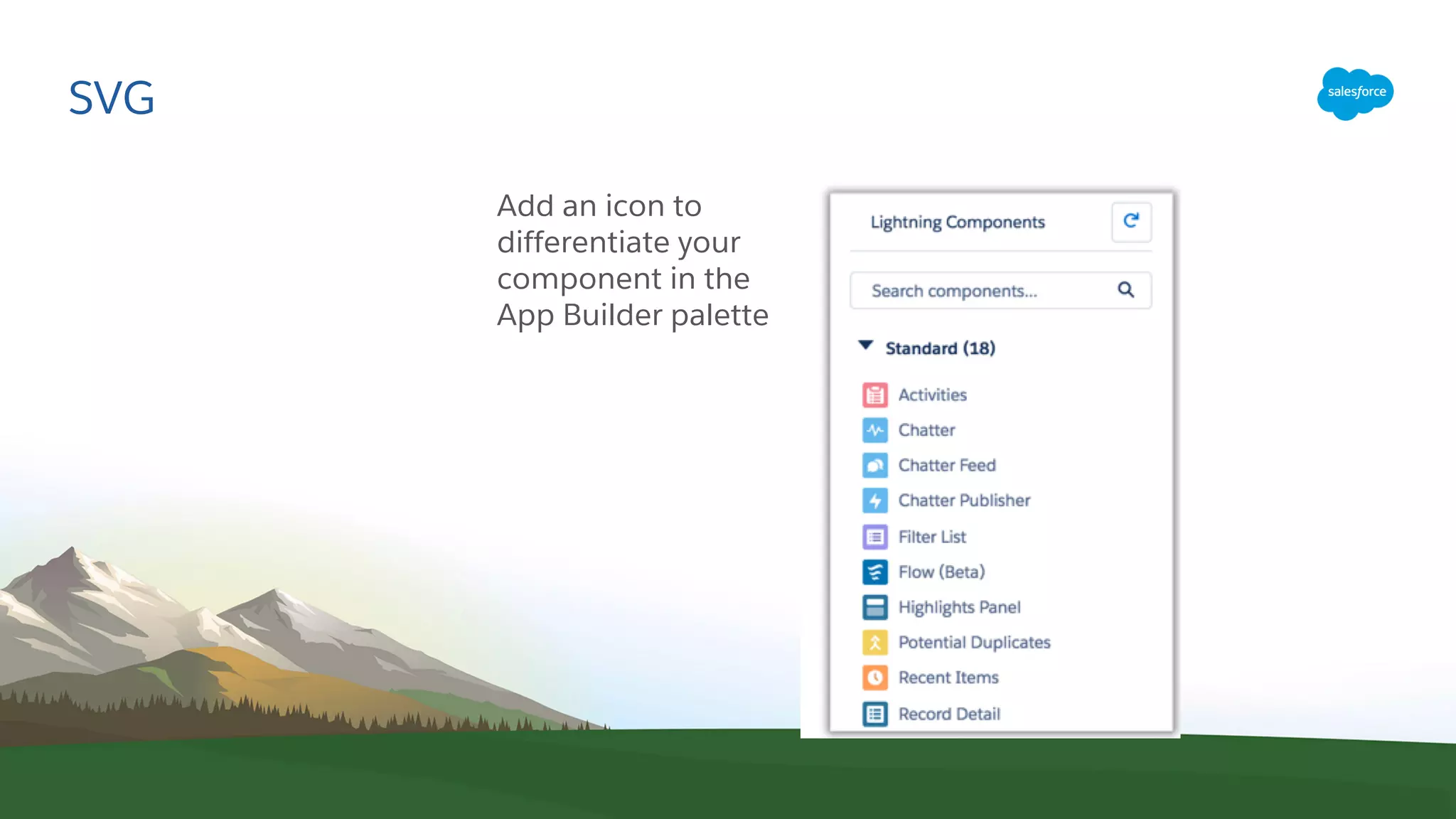 SVG

salesforce

Add an icon to differentiate your component in the App Builder palette

Lightning Components

Search components...

Standard (18)

Activities
Chatter
Chatter Feed
Chatter Publisher
Filter List
Flow (Beta)
Highlights Panel
Potential Duplicates
Recent Items
Record Detail